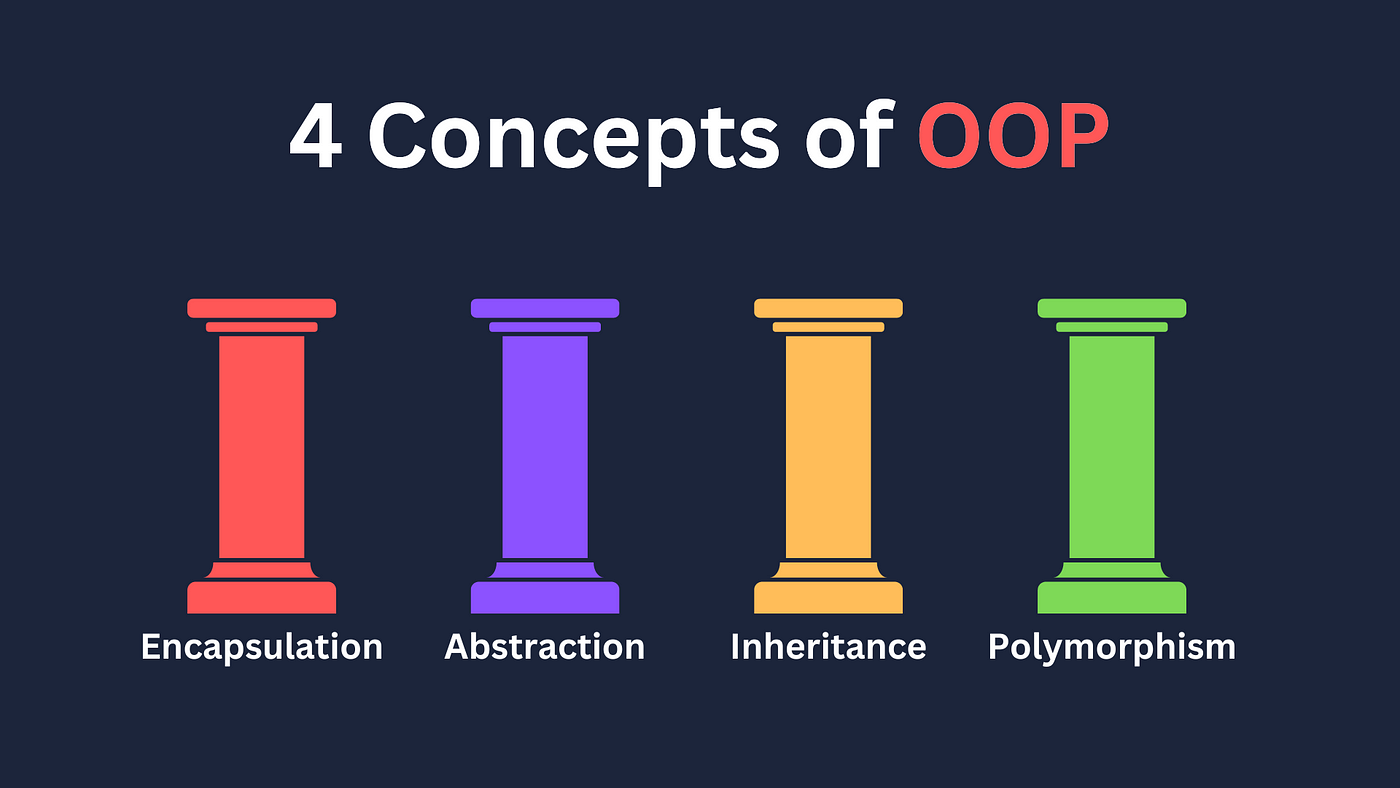 4 Concepts of OOP

Encapsulation

Abstraction

Inheritance

Polymorphism